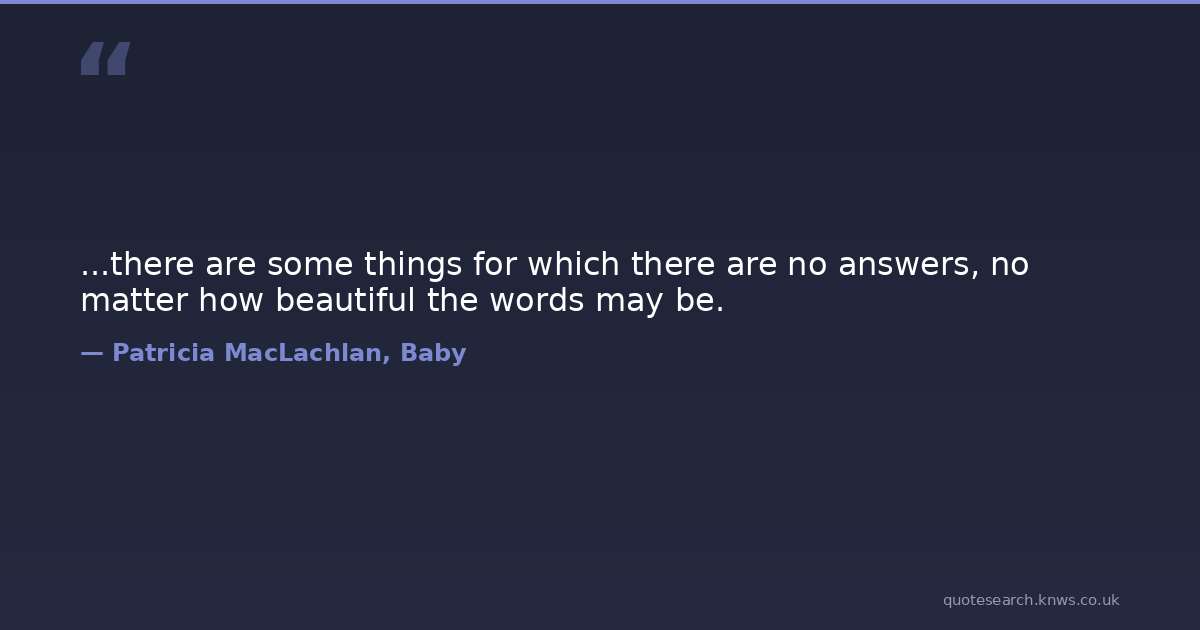 “

...there are some things for which there are no answers, no matter how beautiful the words may be.

— Patricia MacLachlan, Baby

quotesearch.knws.co.uk